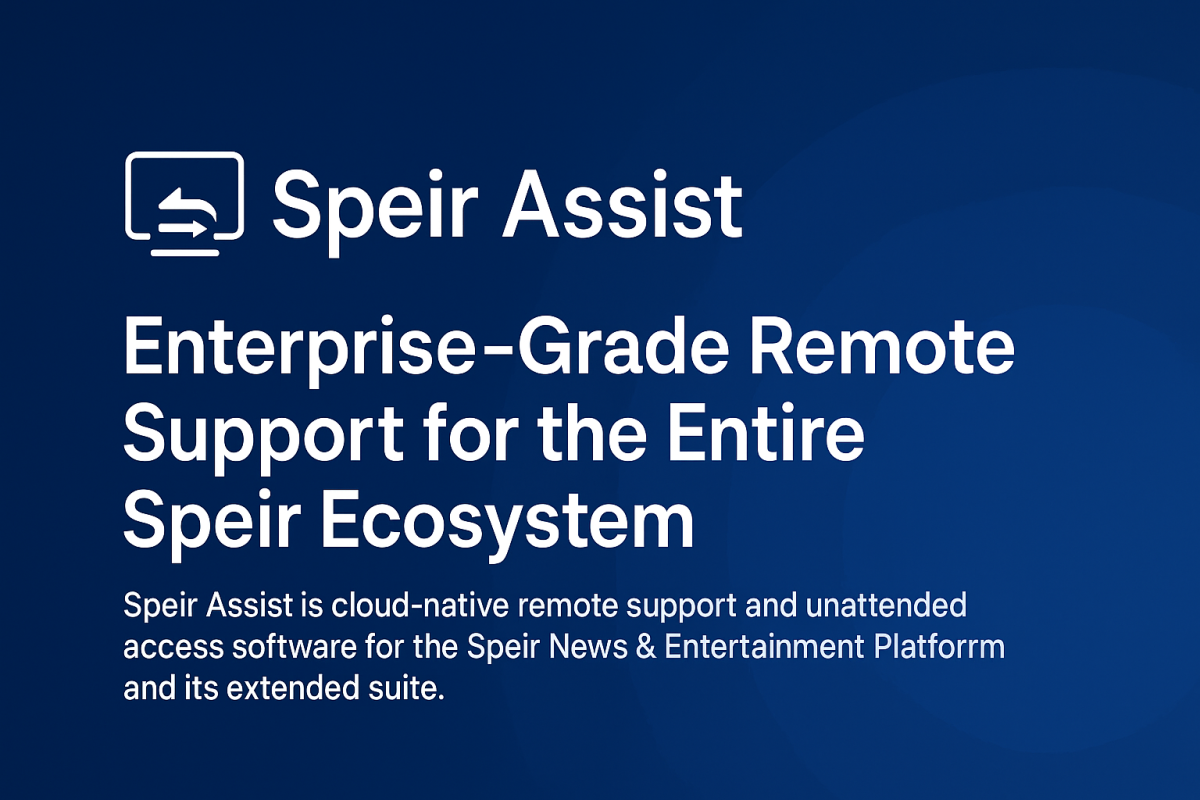 Speir Assist

Enterprise-Grade Remote Support for the Entire Speir Ecosystem

Speir Assist is cloud-native remote support and unattended access software for the Speir News & Entertainment Platforrm and its extended suite.